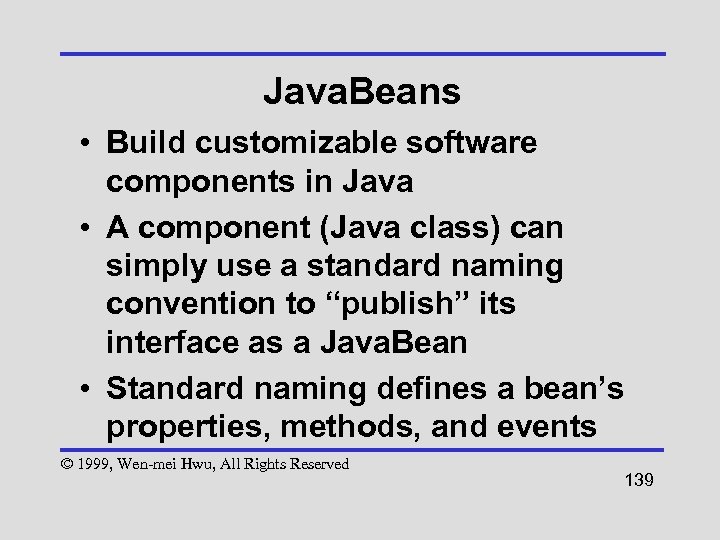 JavaBeans

• Build customizable software components in Java

• A component (Java class) can simply use a standard naming convention to “publish” its interface as a JavaBean

• Standard naming defines a bean’s properties, methods, and events

© 1999, Wen-mei Hwu, All Rights Reserved

139